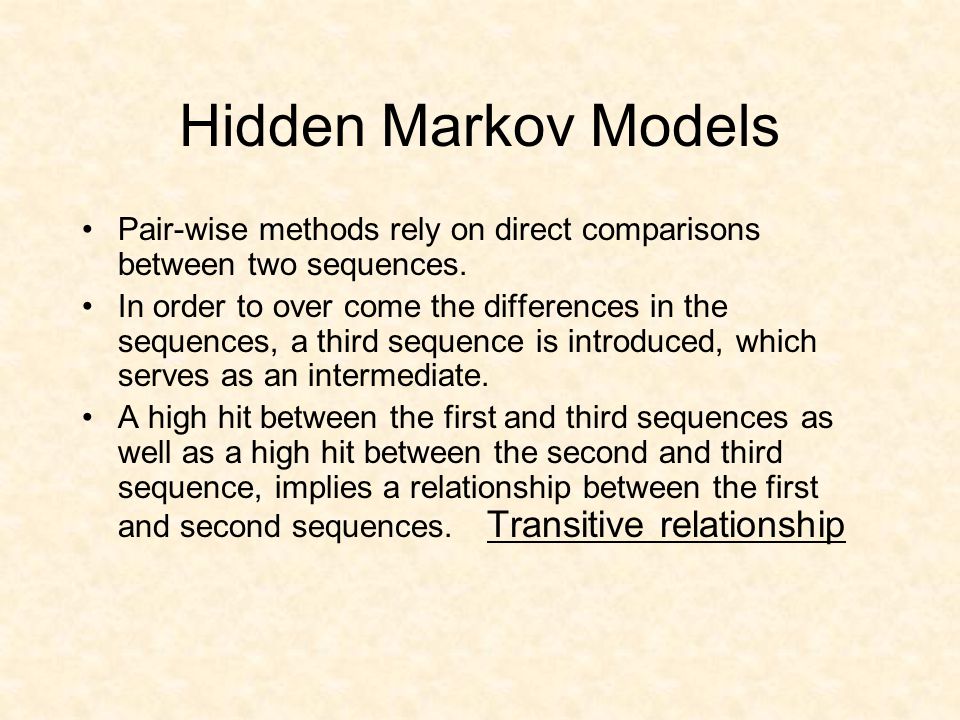 Hidden Markov Models

• Pair-wise methods rely on direct comparisons between two sequences.
• In order to over come the differences in the sequences, a third sequence is introduced, which serves as an intermediate.
• A high hit between the first and third sequences as well as a high hit between the second and third sequence, implies a relationship between the first and second sequences. Transitive relationship